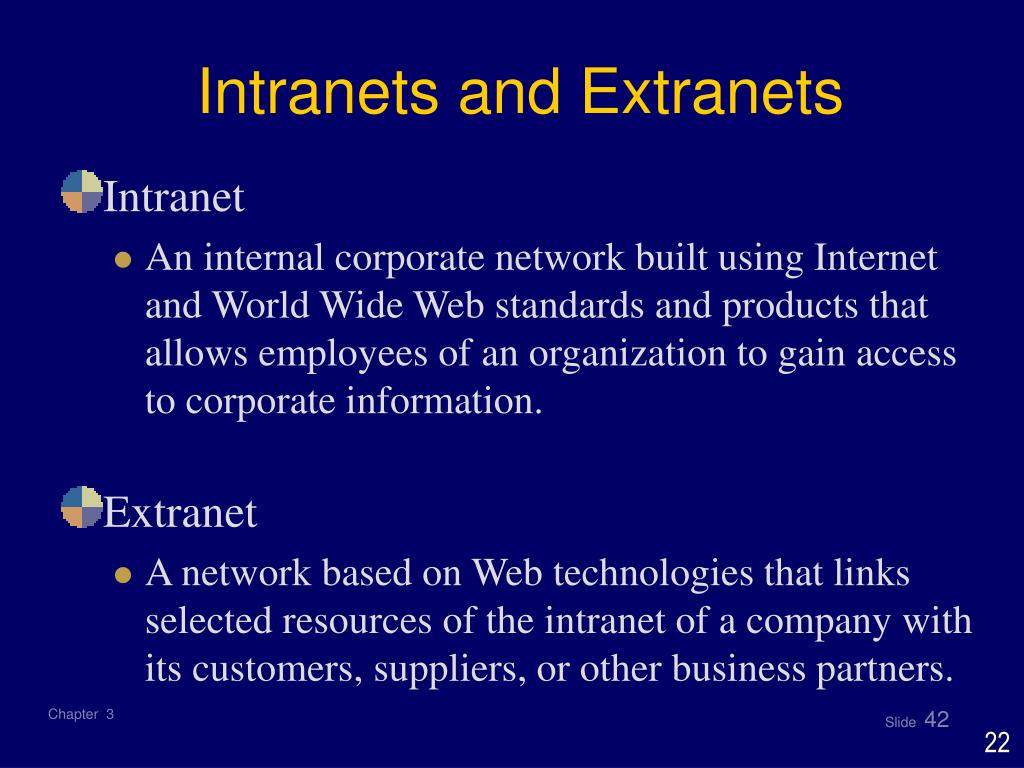 Intranets and Extranets

Intranet

An internal corporate network built using Internet and World Wide Web standards and products that allows employees of an organization to gain access to corporate information.

Extranet

A network based on Web technologies that links selected resources of the intranet of a company with its customers, suppliers, or other business partners.

Chapter 3

Slide 42

22